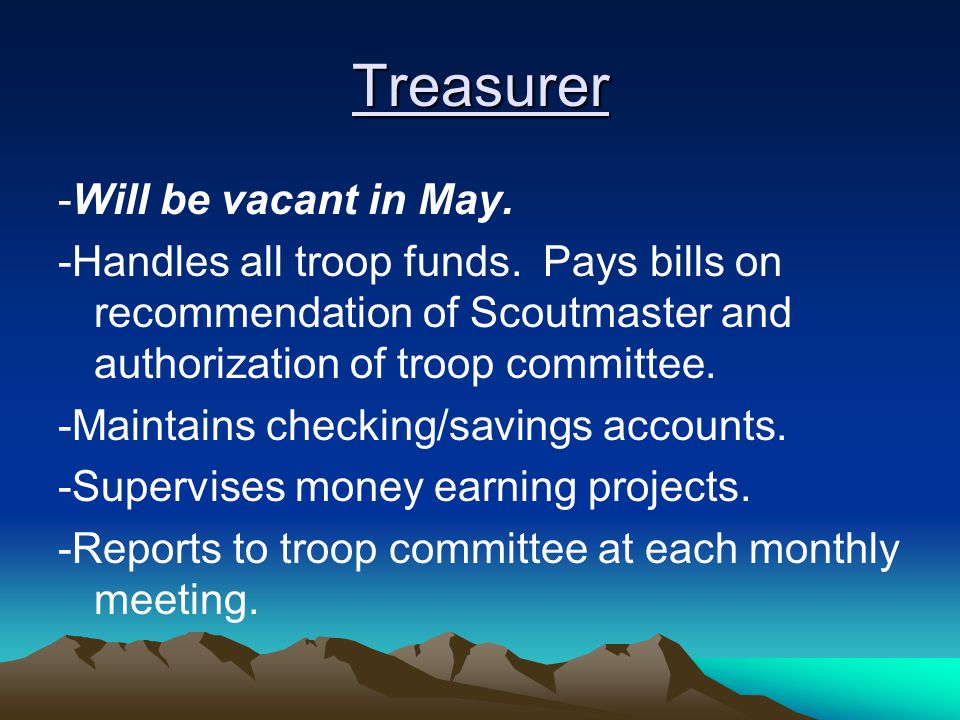 Treasurer

-Will be vacant in May.

-Handles all troop funds. Pays bills on recommendation of Scoutmaster and authorization of troop committee.

-Maintains checking/savings accounts.

-Supervises money earning projects.

-Reports to troop committee at each monthly meeting.